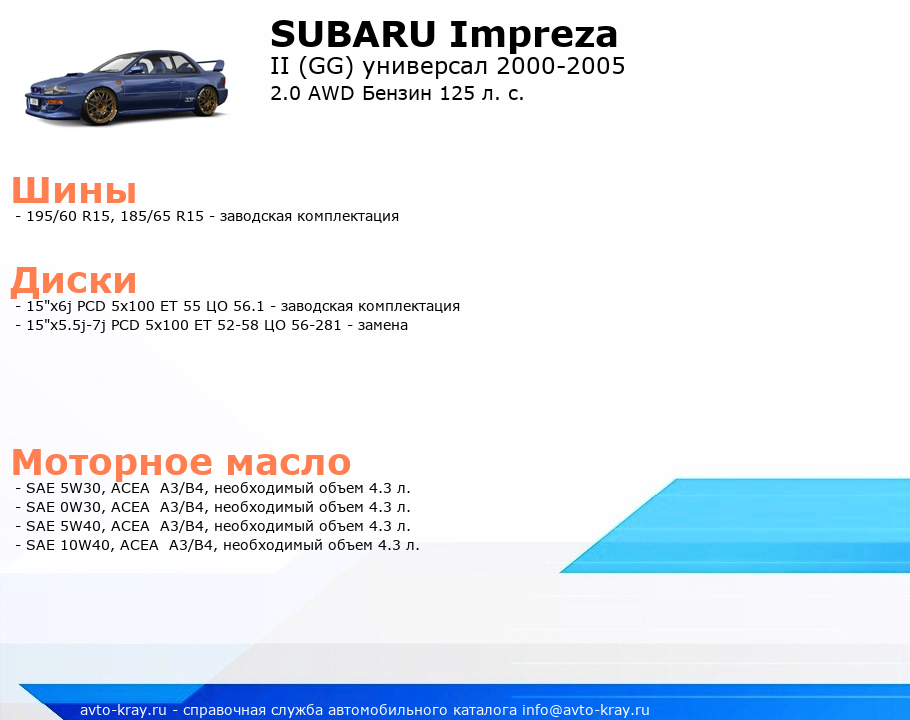 SUBARU Impreza
II (GG) универсал 2000-2005
2.0 AWD Бензин 125 л. с.

Шины
- 195/60 R15, 185/65 R15 - заводская комплектация

Диски
- 15"x6j PCD 5x100 ET 55 ЦО 56.1 - заводская комплектация
- 15"x5.5j-7j PCD 5x100 ET 52-58 ЦО 56-281 - замена

Моторное масло
- SAE 5W30, ACEA A3/B4, необходимый объем 4.3 л.
- SAE 0W30, ACEA A3/B4, необходимый объем 4.3 л.
- SAE 5W40, ACEA A3/B4, необходимый объем 4.3 л.
- SAE 10W40, ACEA A3/B4, необходимый объем 4.3 л.

avto-kray.ru - справочная служба автомобильного каталога info@avto-kray.ru